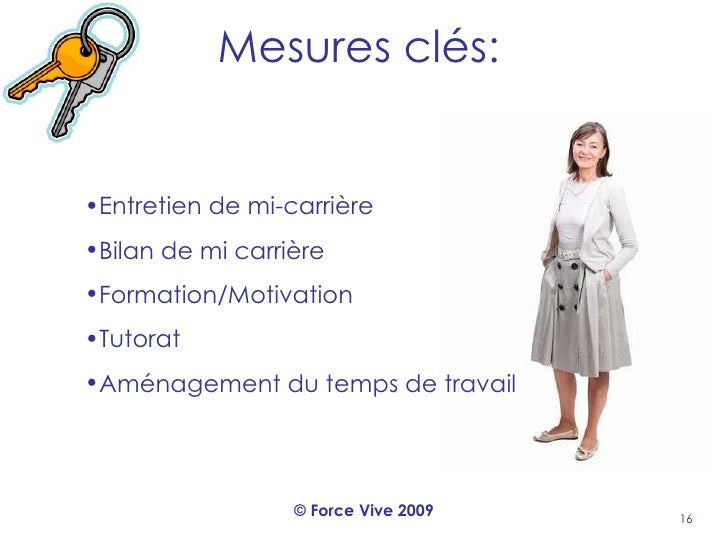 Mesures clés:

•Entretien de mi-carrière

•Bilan de mi carrière

•Formation/Motivation

•Tutorat

•Aménagement du temps de travail

© Force Vive 2009

16